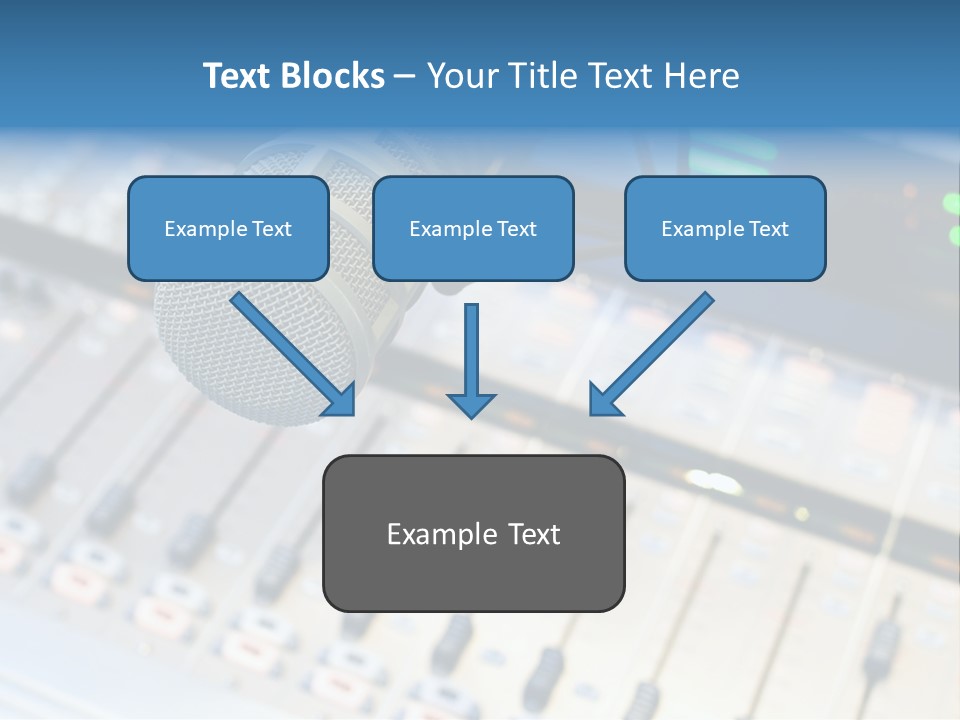 Text Blocks – Your Title Text Here

Example Text

Example Text

Example Text

Example Text